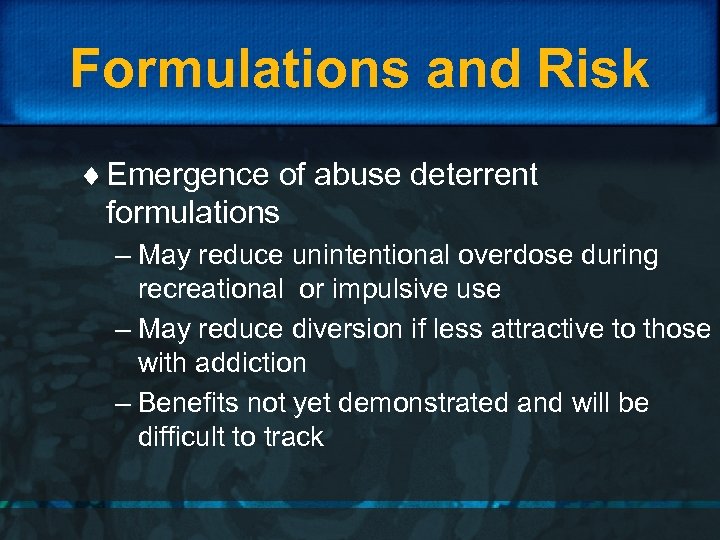 Formulations and Risk

♦ Emergence of abuse deterrent formulations

– May reduce unintentional overdose during recreational  or impulsive use

– May reduce diversion if less attractive to those with addiction

– Benefits not yet demonstrated and will be difficult to track